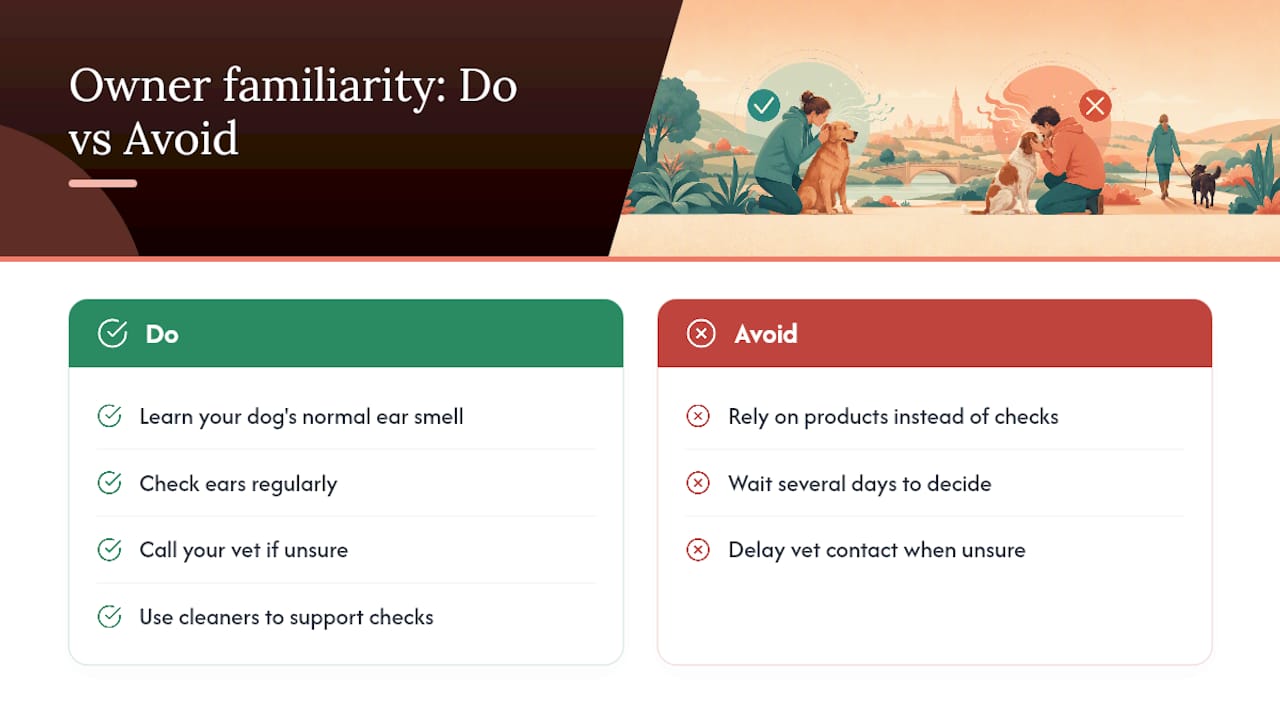 Owner familiarity: Do vs Avoid

Do

Learn your dog's normal ear smell

Check ears regularly

Call your vet if unsure

Use cleaners to support checks

Avoid

Rely on products instead of checks

Wait several days to decide

Delay vet contact when unsure